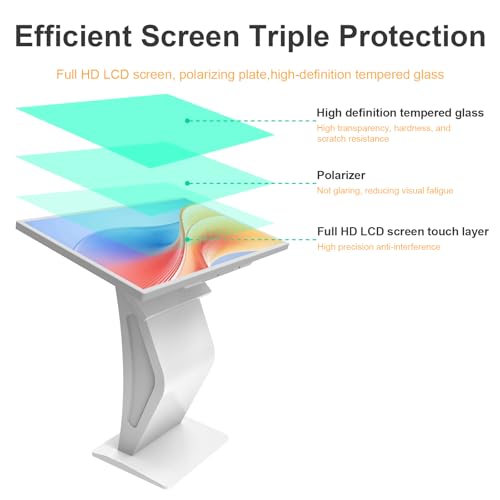 Efficient Screen Triple Protection

Full HD LCD screen, polarizing plate,high-definition tempered glass

High definition tempered glass
High transparency, hardness, and scratch resistance

Polarizer
Not glaring, reducing visual fatigue

Full HD LCD screen touch layer
High precision anti-interference